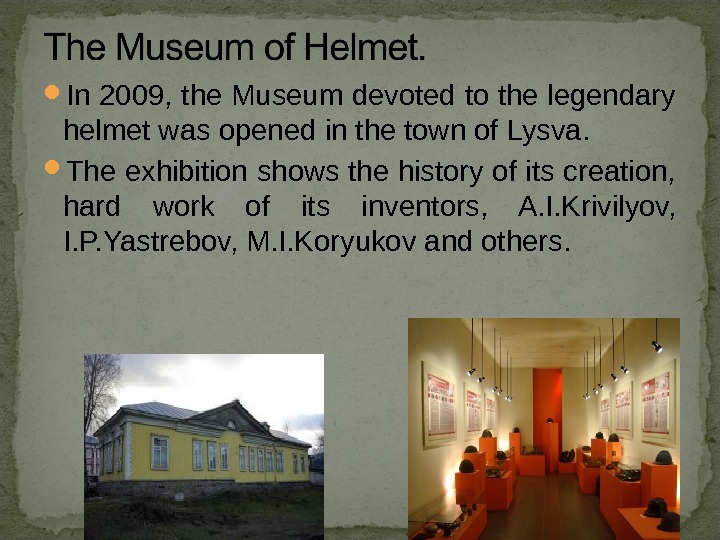 The Museum of Helmet.

In 2009, the Museum devoted to the legendary helmet was opened in the town of Lysva.

The exhibition shows the history of its creation, hard work of its inventors, A.I.Krivilyov, I.P.Yastrebov, M.I.Koryukov and others.